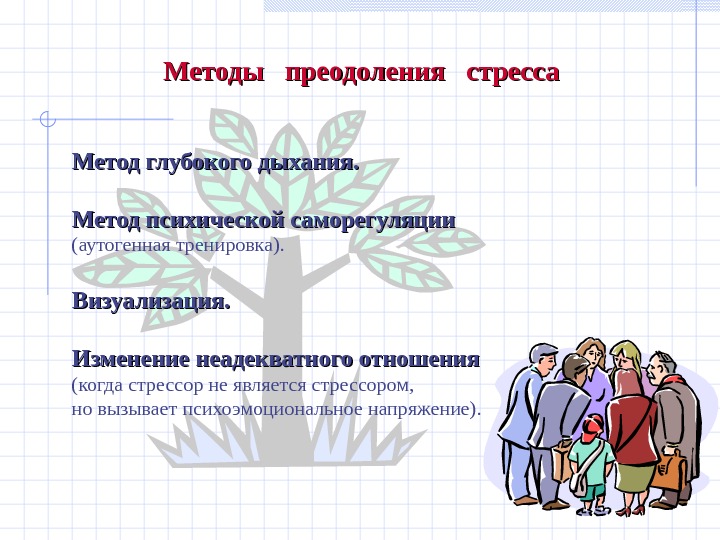 Методы преодоления стресса

Метод глубокого дыхания.

Метод психической саморегуляции
(аутогенная тренировка).

Визуализация.

Изменение неадекватного отношения
(когда стрессор не является стрессором,
но вызывает психоэмоциональное напряжение).